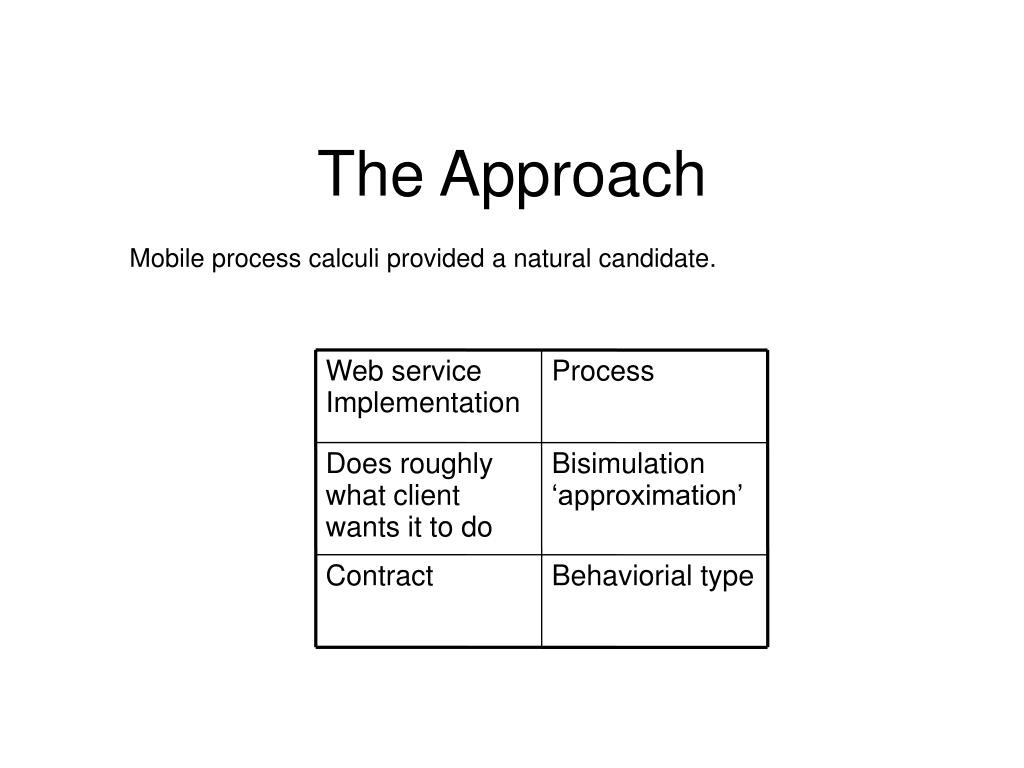 The Approach

Mobile process calculi provided a natural candidate.

| Web service Implementation | Process |
|---|---|
| Does roughly what client wants it to do | Bisimulation ‘approximation’ |
| Contract | Behaviorial type |